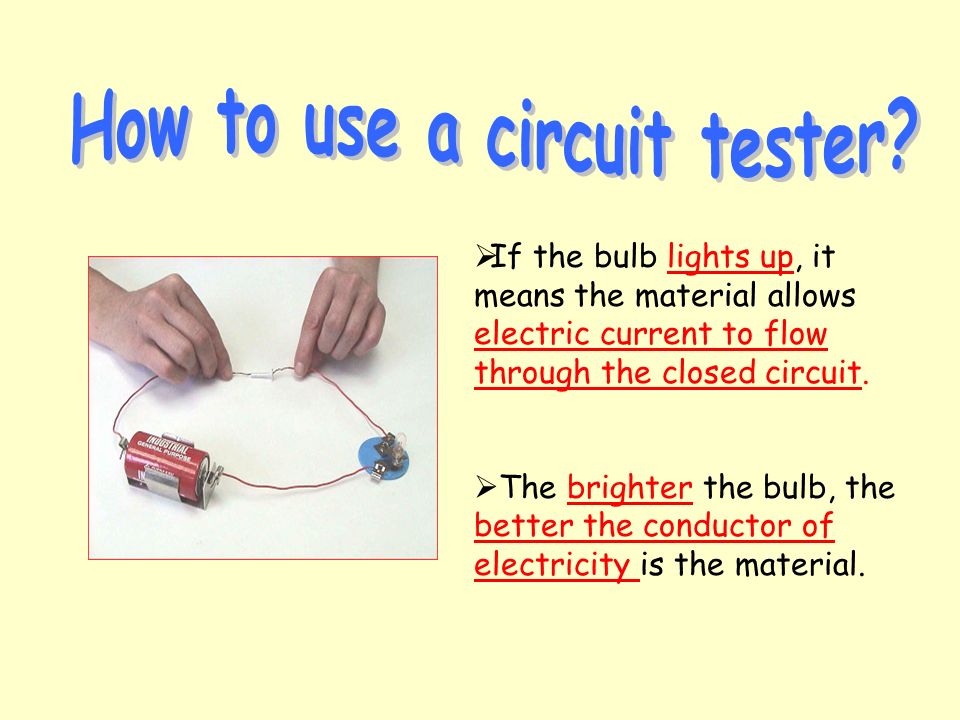 How to use a circuit tester?

INDUSTRIAL
GENERAL PURPOSE

➢If the bulb lights up, it means the material allows electric current to flow through the closed circuit.

➢The brighter the bulb, the better the conductor of electricity is the material.